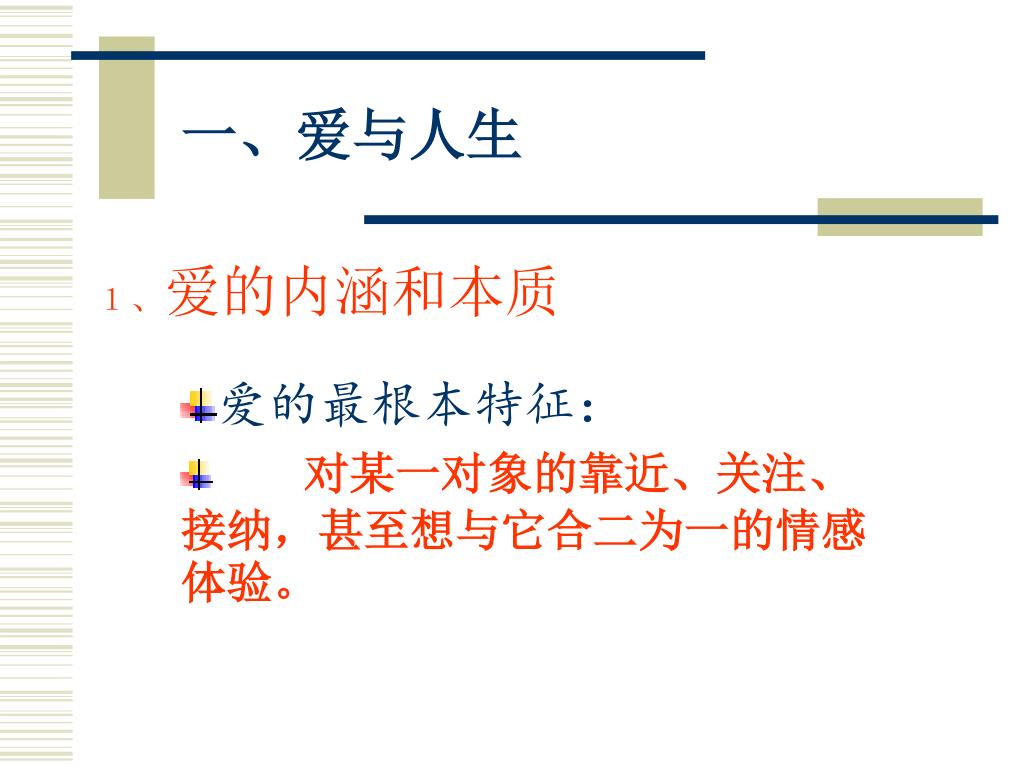 一、爱与人生

1、爱的内涵和本质

爱的最根本特征：

对某一对象的靠近、关注、接纳，甚至想与它合二为一的情感体验。